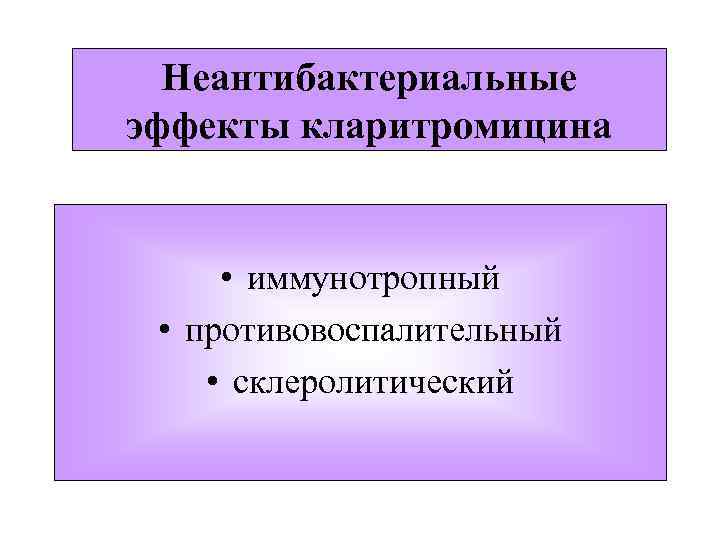 Неантибактериальные эффекты кларитромицина

• иммунотропный
• противовоспалительный
• склеролитический